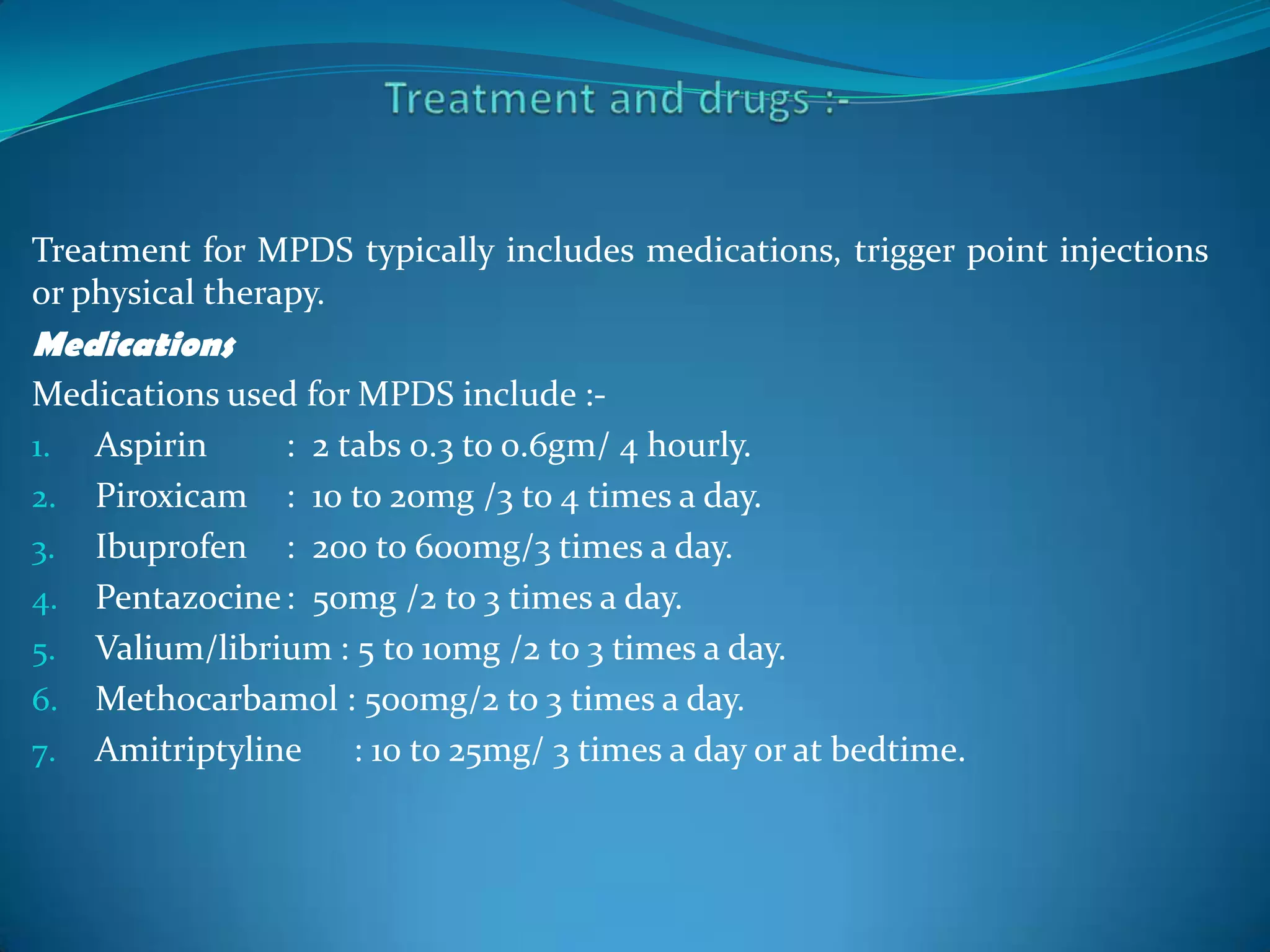 Treatment and drugs :-

Treatment for MPDS typically includes medications, trigger point injections or physical therapy.

Medications

Medications used for MPDS include :-

1. Aspirin : 2 tabs 0.3 to 0.6gm/ 4 hourly.
2. Piroxicam : 10 to 20mg /3 to 4 times a day.
3. Ibuprofen : 200 to 600mg/3 times a day.
4. Pentazocine : 50mg /2 to 3 times a day.
5. Valium/librium : 5 to 10mg /2 to 3 times a day.
6. Methocarbamol : 500mg/2 to 3 times a day.
7. Amitriptyline : 10 to 25mg/ 3 times a day or at bedtime.